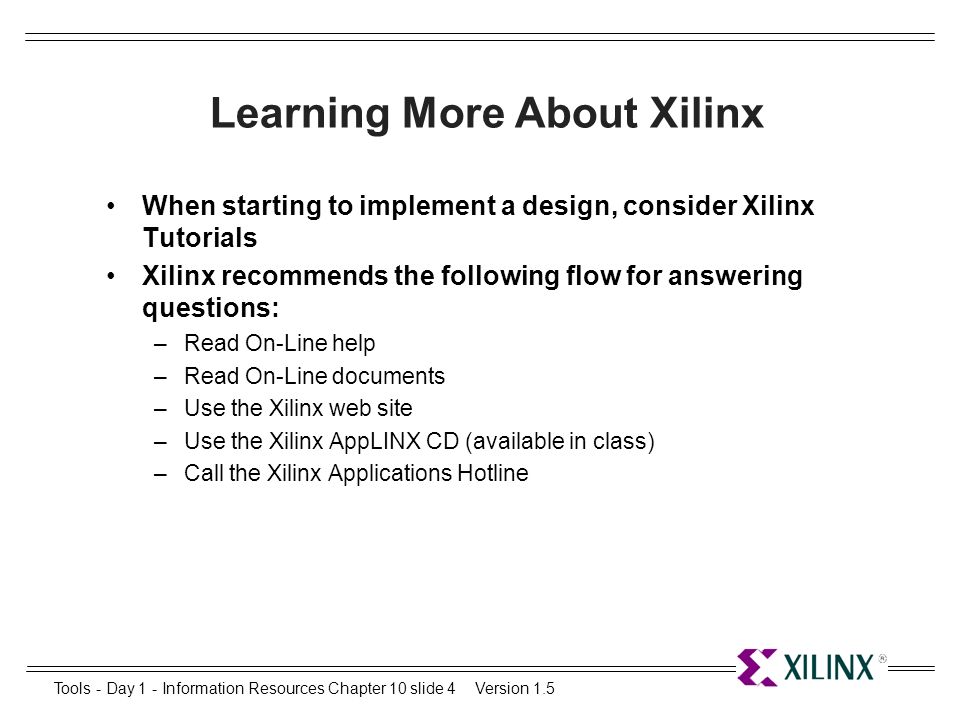 Learning More About Xilinx

• When starting to implement a design, consider Xilinx Tutorials
• Xilinx recommends the following flow for answering questions:
– Read On-Line help
– Read On-Line documents
– Use the Xilinx web site
– Use the Xilinx AppLINX CD (available in class)
– Call the Xilinx Applications Hotline

XILINX ®

Tools - Day 1 - Information Resources Chapter 10 slide 4 Version 1.5